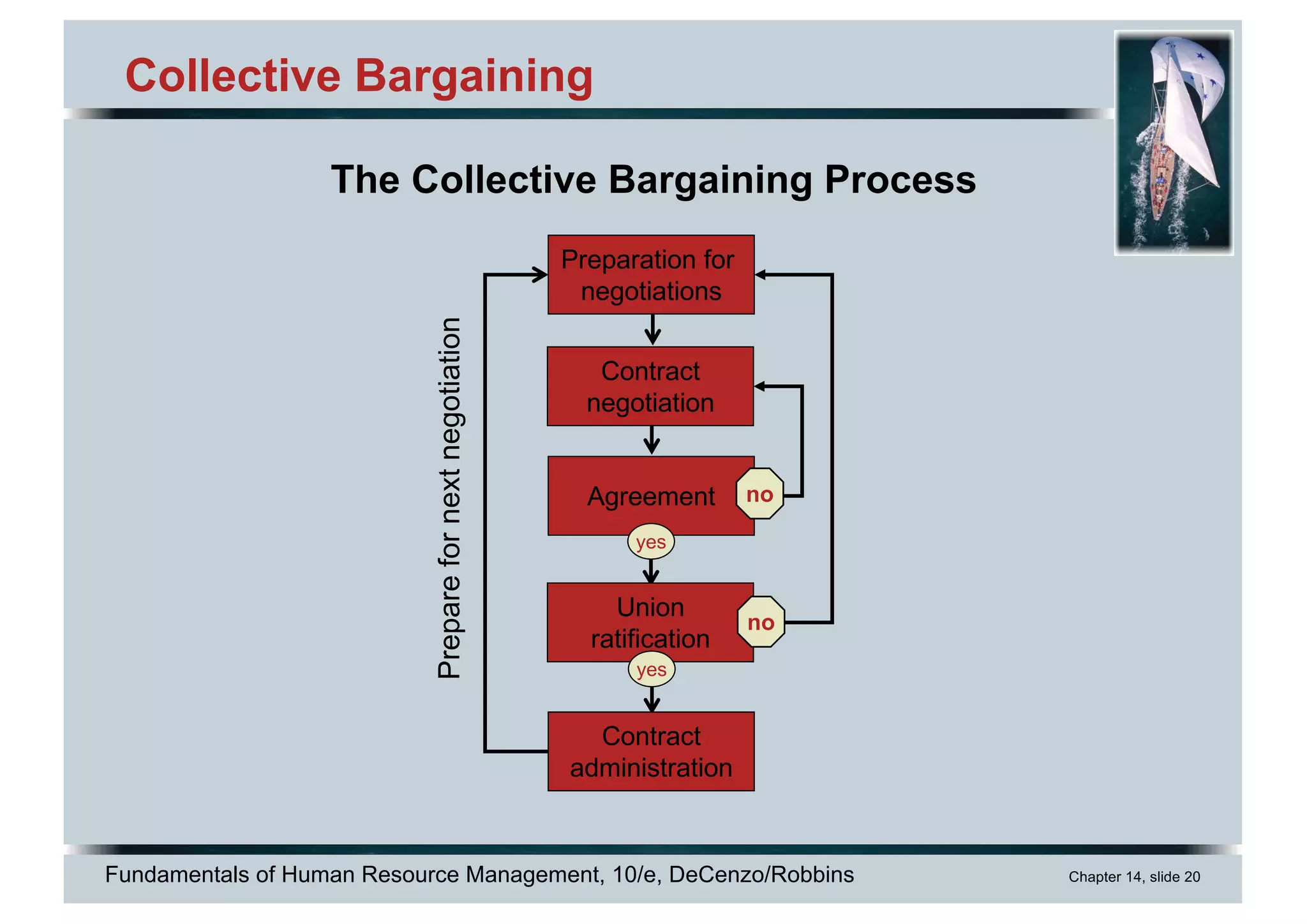 Collective Bargaining

The Collective Bargaining Process

Prepare for next negotiation

Preparation for negotiations

Contract negotiation

Agreement

no

yes

Union ratification

no

yes

Contract administration

Fundamentals of Human Resource Management, 10/e, DeCenzo/Robbins

Chapter 14, slide 20